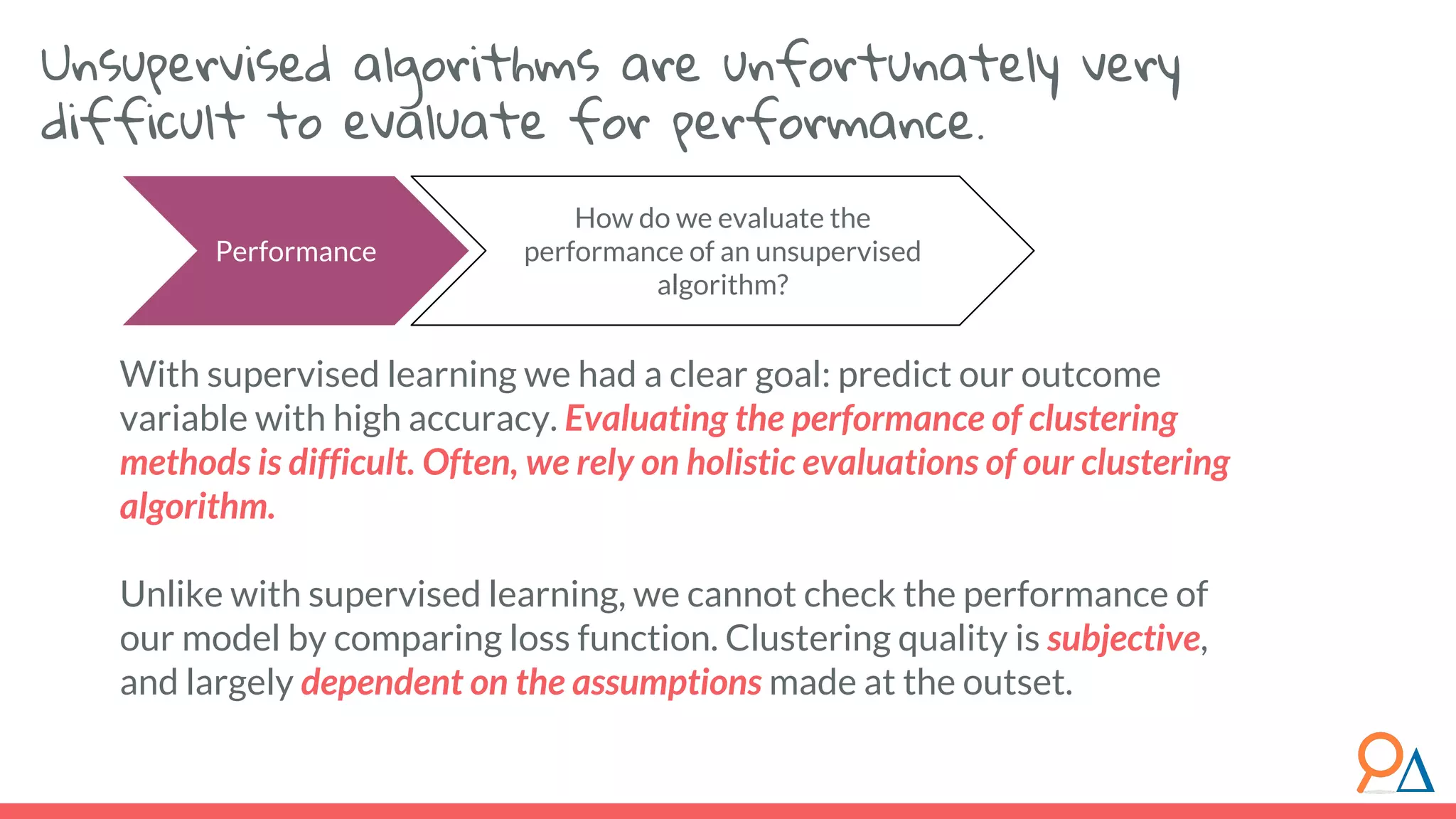 Unsupervised algorithms are unfortunately very difficult to evaluate for performance.

Performance

How do we evaluate the performance of an unsupervised algorithm?

With supervised learning we had a clear goal: predict our outcome variable with high accuracy. Evaluating the performance of clustering methods is difficult. Often, we rely on holistic evaluations of our clustering algorithm.

Unlike with supervised learning, we cannot check the performance of our model by comparing loss function. Clustering quality is subjective, and largely dependent on the assumptions made at the outset.